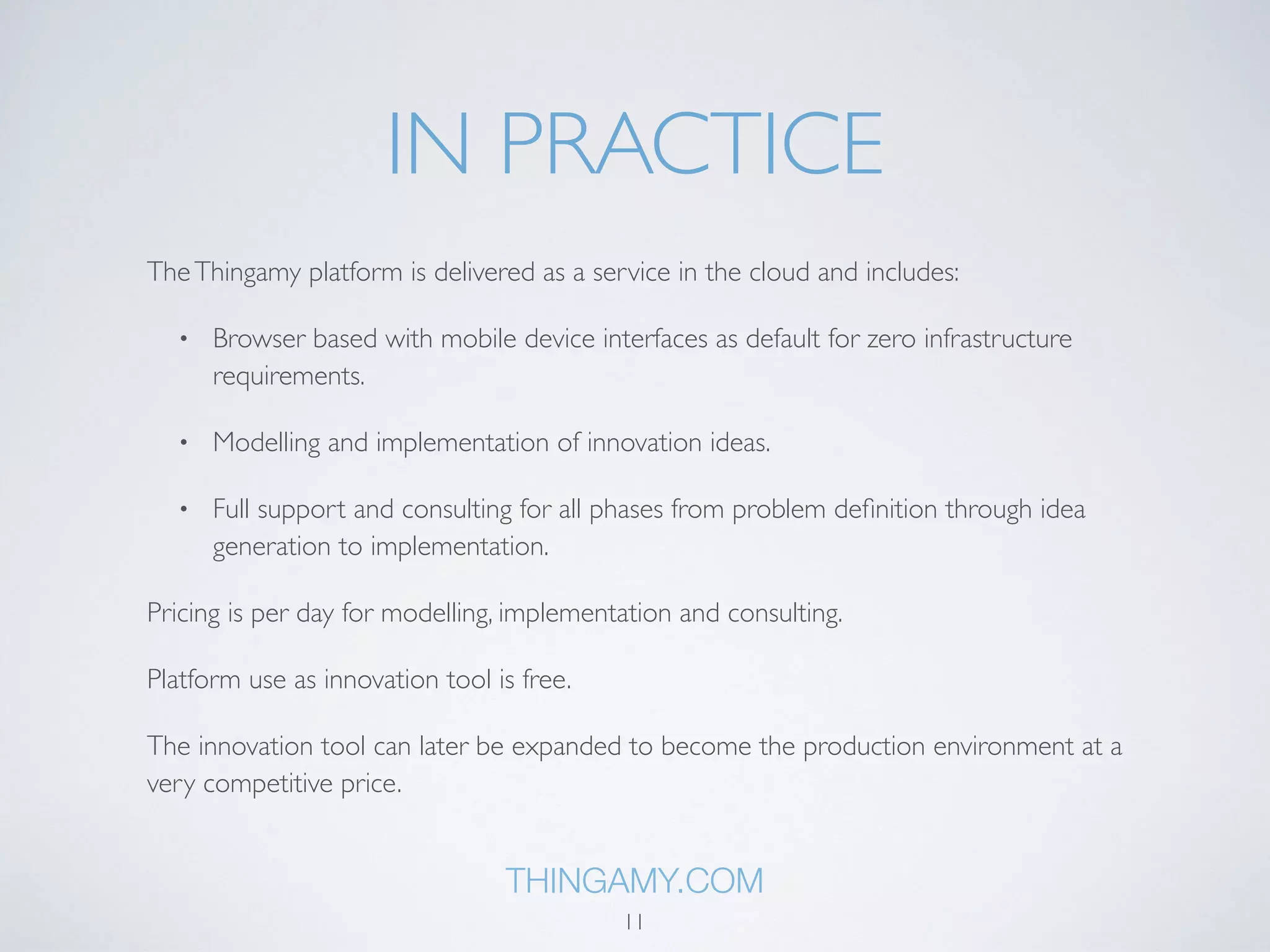 IN PRACTICE

The Thingamy platform is delivered as a service in the cloud and includes:

• Browser based with mobile device interfaces as default for zero infrastructure requirements.

• Modelling and implementation of innovation ideas.

• Full support and consulting for all phases from problem definition through idea generation to implementation.

Pricing is per day for modelling, implementation and consulting.

Platform use as innovation tool is free.

The innovation tool can later be expanded to become the production environment at a very competitive price.

THINGAMY.COM

11